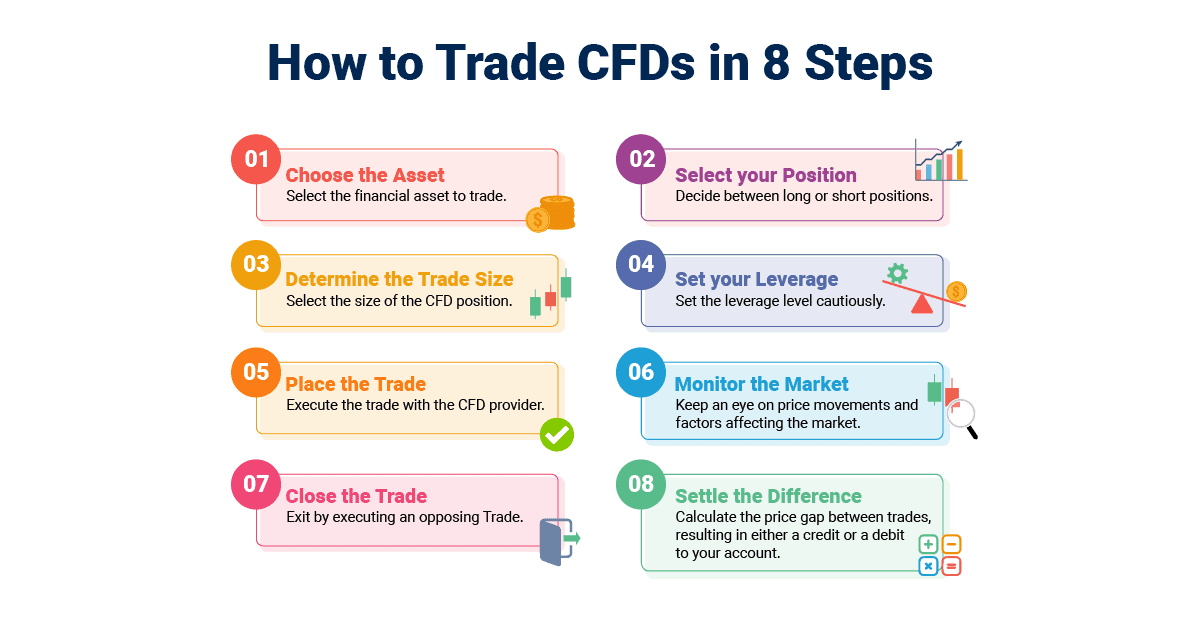 How to Trade CFDs in 8 Steps

01
Choose the Asset
Select the financial asset to trade.

02
Select your Position
Decide between long or short positions.

03
Determine the Trade Size
Select the size of the CFD position.

04
Set your Leverage
Set the leverage level cautiously.

05
Place the Trade
Execute the trade with the CFD provider.

06
Monitor the Market
Keep an eye on price movements and factors affecting the market.

07
Close the Trade
Exit by executing an opposing Trade.

08
Settle the Difference
Calculate the price gap between trades, resulting in either a credit or a debit to your account.